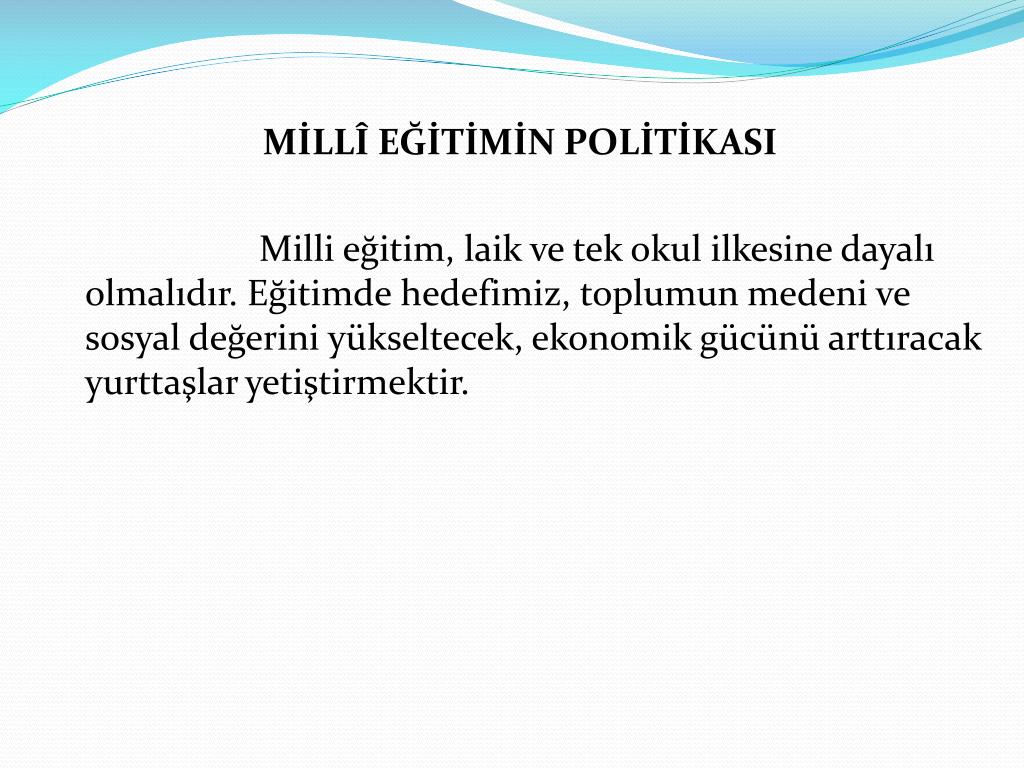 MİLLÎ EĞİTİMİN POLİTİKASI

Milli eğitim, laik ve tek okul ilkesine dayalı olmalıdır. Eğitimde hedefimiz, toplumun medeni ve sosyal değerini yükseltecek, ekonomik gücünü arttıracak yurttaşlar yetiştirmektir.